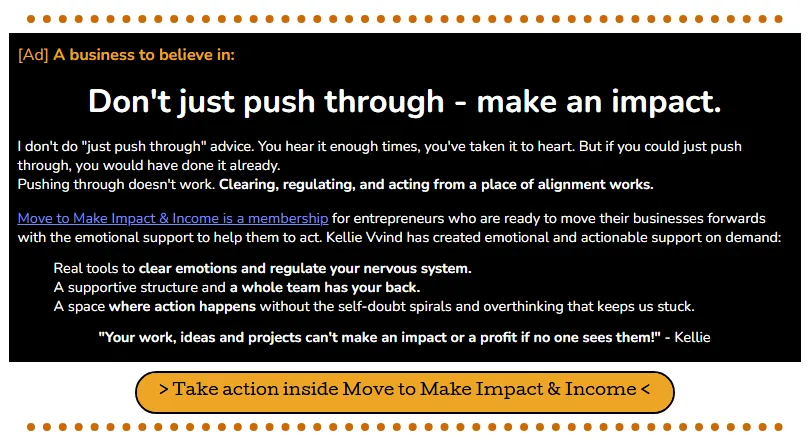 [Ad] A business to believe in:

Don't just push through - make an impact.

I don't do "just push through" advice. You hear it enough times, you've taken it to heart. But if you could just push through, you would have done it already.
Pushing through doesn't work. Clearing, regulating, and acting from a place of alignment works.

Move to Make Impact & Income is a membership for entrepreneurs who are ready to move their businesses forwards with the emotional support to help them to act. Kellie Vvind has created emotional and actionable support on demand:

Real tools to clear emotions and regulate your nervous system.
A supportive structure and a whole team has your back.
A space where action happens without the self-doubt spirals and overthinking that keeps us stuck.

"Your work, ideas and projects can't make an impact or a profit if no one sees them!" - Kellie

> Take action inside Move to Make Impact & Income <